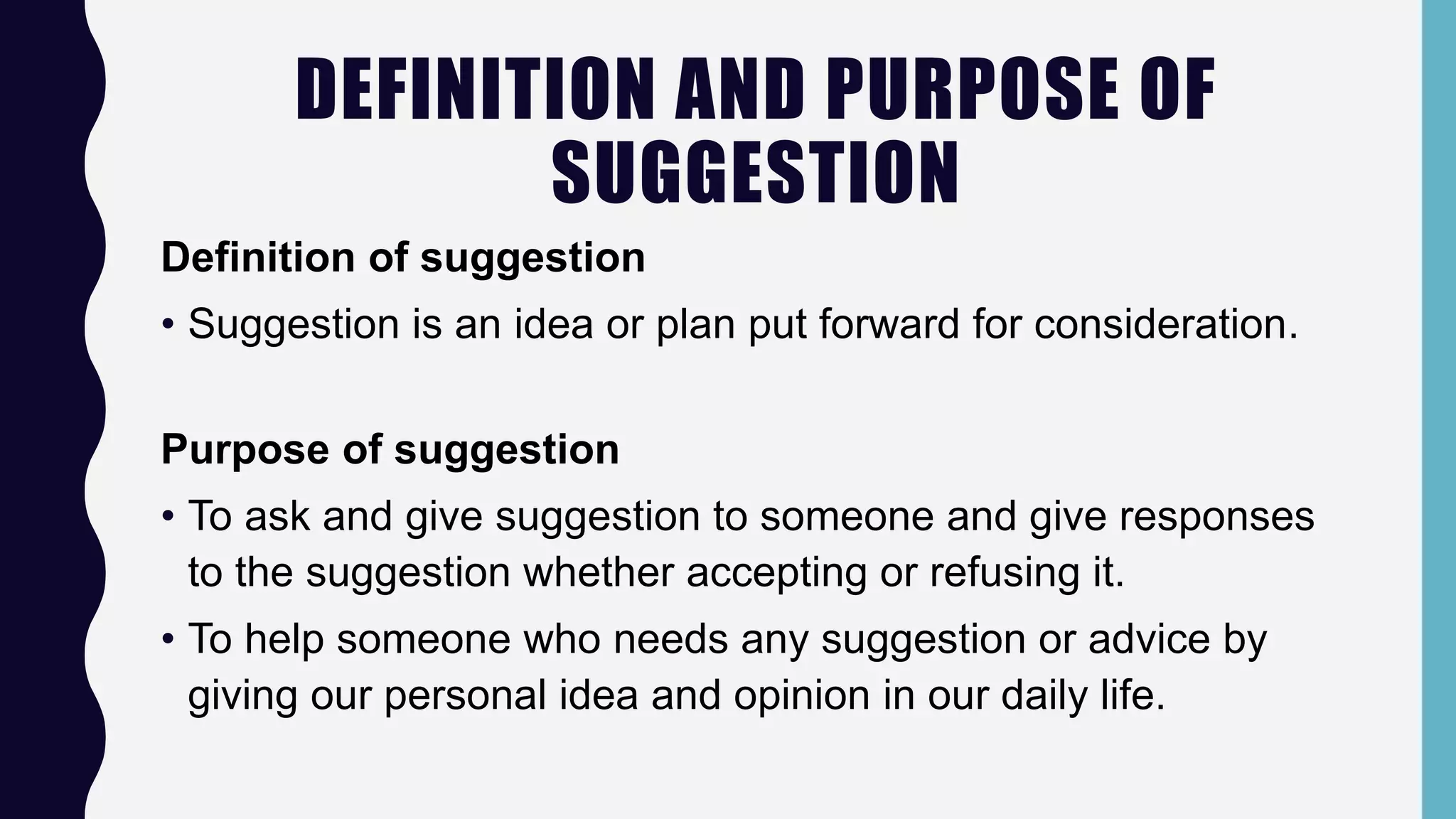 DEFINITION AND PURPOSE OF SUGGESTION

Definition of suggestion

• Suggestion is an idea or plan put forward for consideration.

Purpose of suggestion

• To ask and give suggestion to someone and give responses to the suggestion whether accepting or refusing it.

• To help someone who needs any suggestion or advice by giving our personal idea and opinion in our daily life.